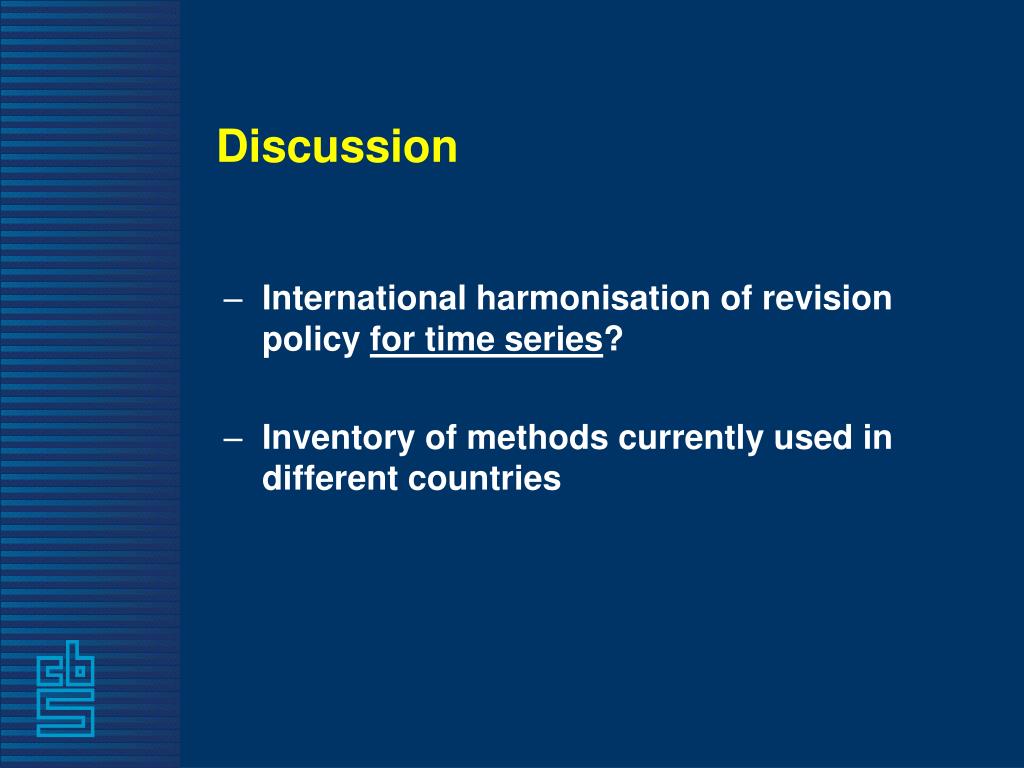 Discussion

– International harmonisation of revision policy for time series?

– Inventory of methods currently used in different countries

cbs